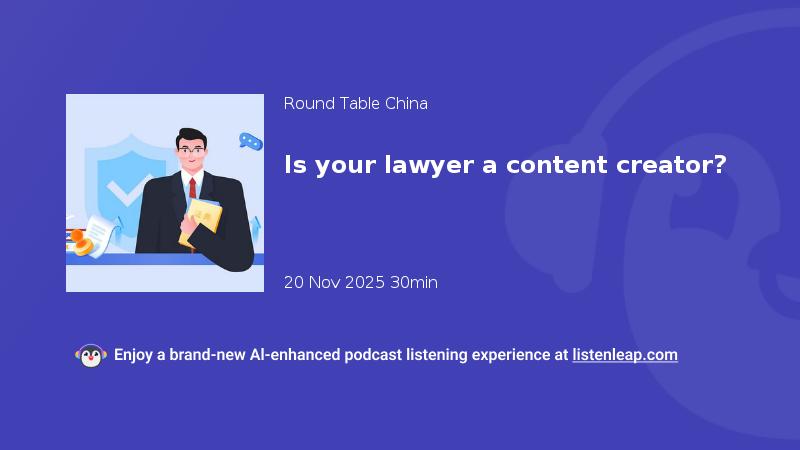 Round Table China

Is your lawyer a content creator?

20 Nov 2025 30min

Enjoy a brand-new AI-enhanced podcast listening experience at listenleap.com